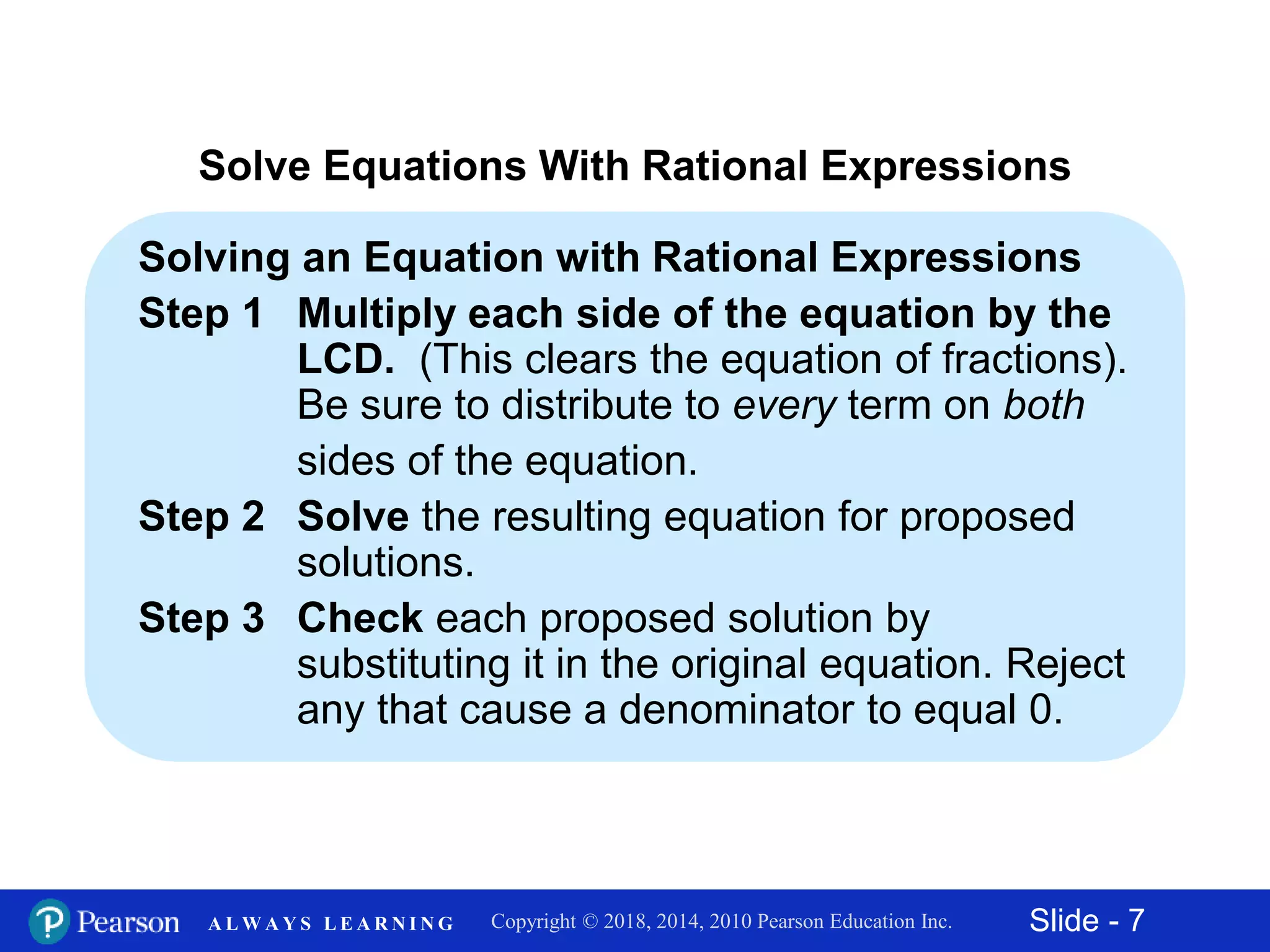 Solve Equations With Rational Expressions

Solving an Equation with Rational Expressions

Step 1 Multiply each side of the equation by the LCD. (This clears the equation of fractions). Be sure to distribute to every term on both sides of the equation.

Step 2 Solve the resulting equation for proposed solutions.

Step 3 Check each proposed solution by substituting it in the original equation. Reject any that cause a denominator to equal 0.

P Pearson ALWAYS LEARNING Copyright © 2018, 2014, 2010 Pearson Education Inc. Slide - 7